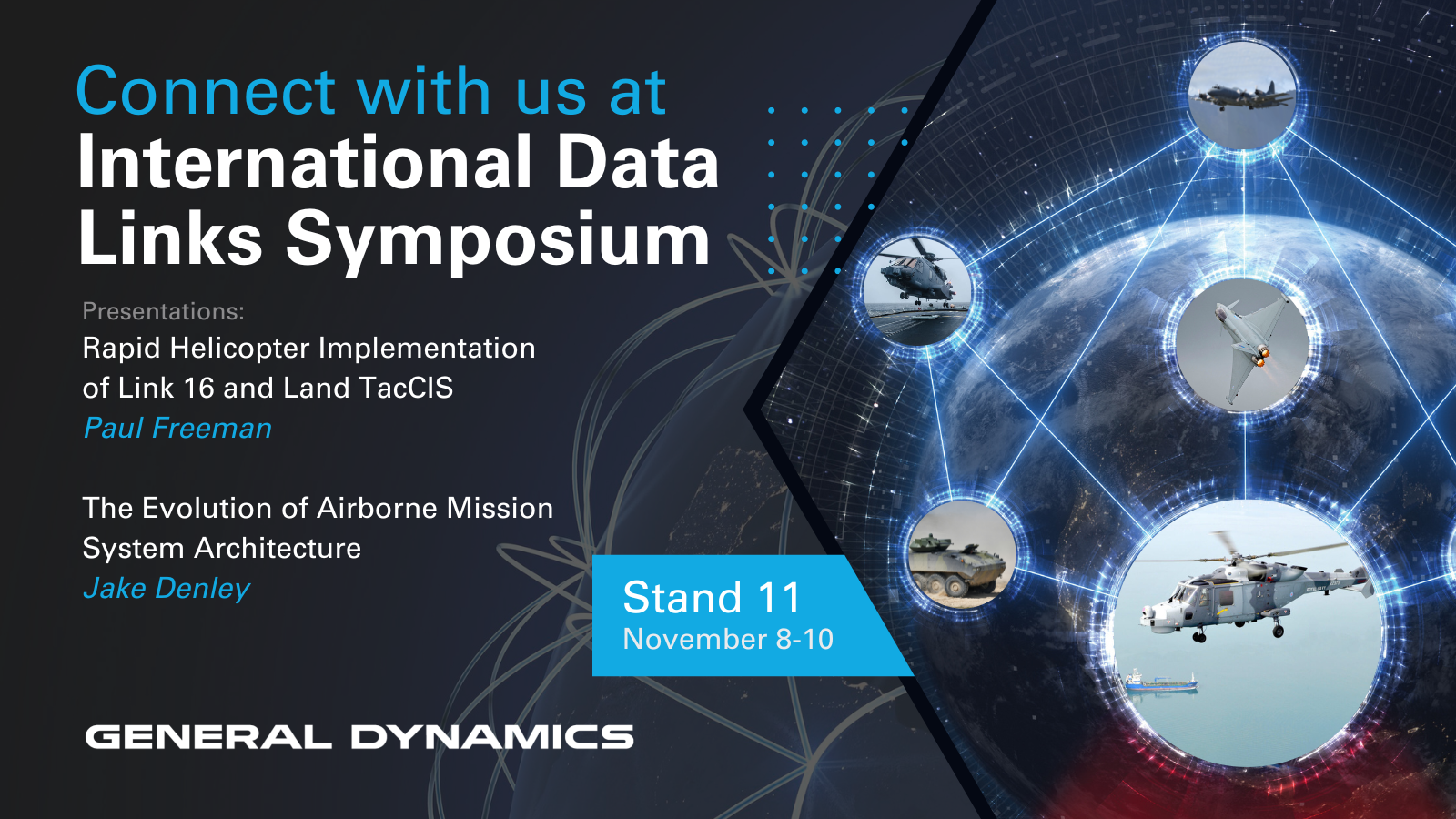 Connect with us at
International Data Links Symposium

Presentations:
Rapid Helicopter Implementation of Link 16 and Land TacCIS
Paul Freeman

The Evolution of Airborne Mission System Architecture
Jake Denley

Stand 11
November 8-10

GENERAL DYNAMICS